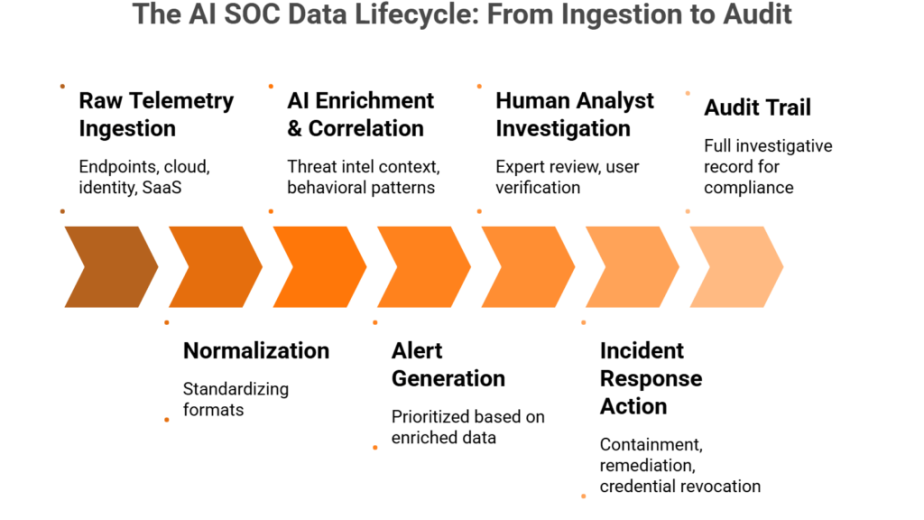 The AI SOC Data Lifecycle: From Ingestion to Audit

Raw Telemetry Ingestion

Endpoints, cloud, identity, SaaS

AI Enrichment & Correlation

Threat intel context, behavioral patterns

Human Analyst Investigation

Expert review, user verification

Audit Trail

Full investigative record for compliance

Normalization

Standardizing formats

Alert Generation

Prioritized based on enriched data

Incident Response Action

Containment, remediation, credential revocation